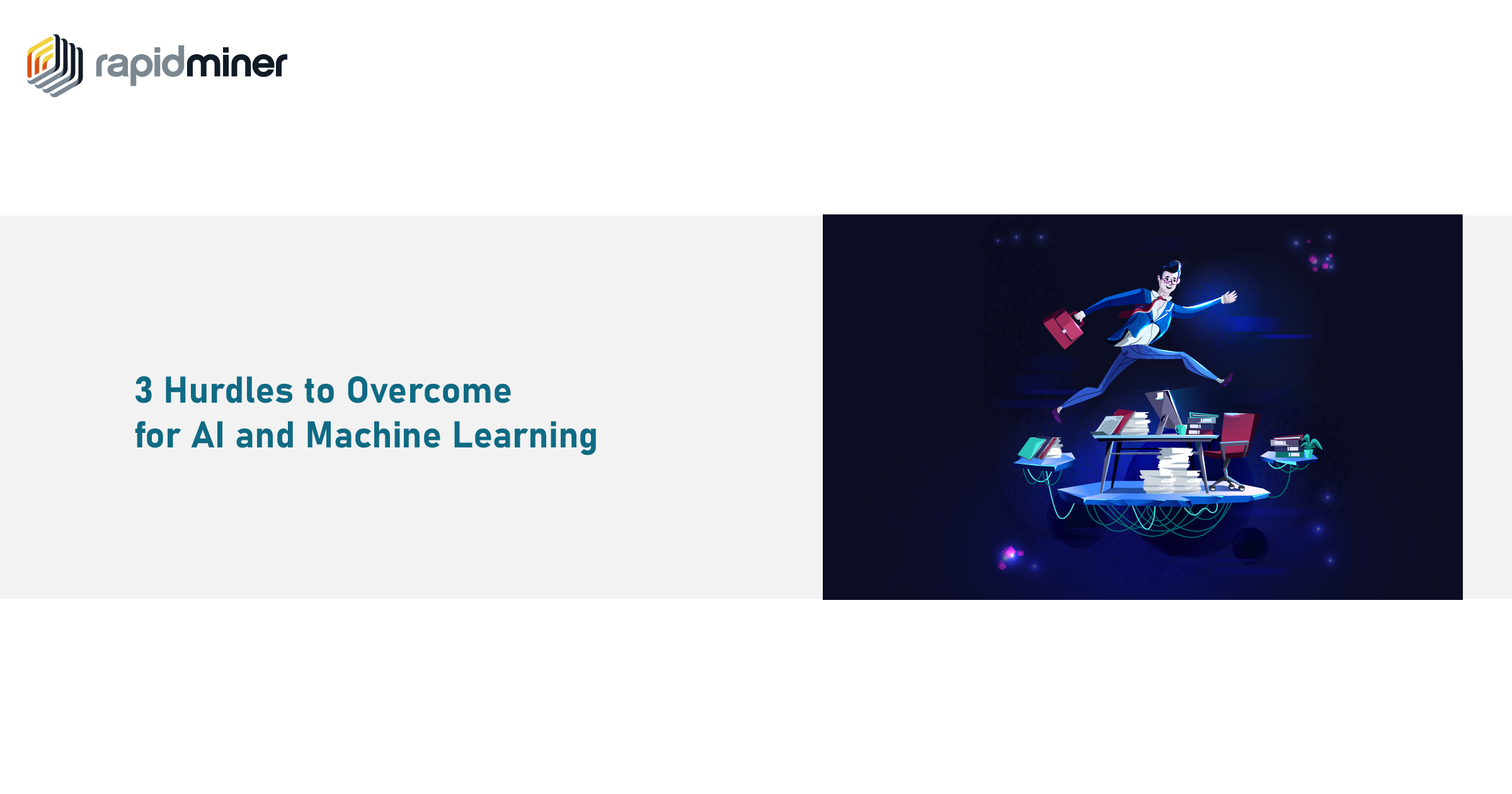 rapidminer

3 Hurdles to Overcome
for AI and Machine Learning